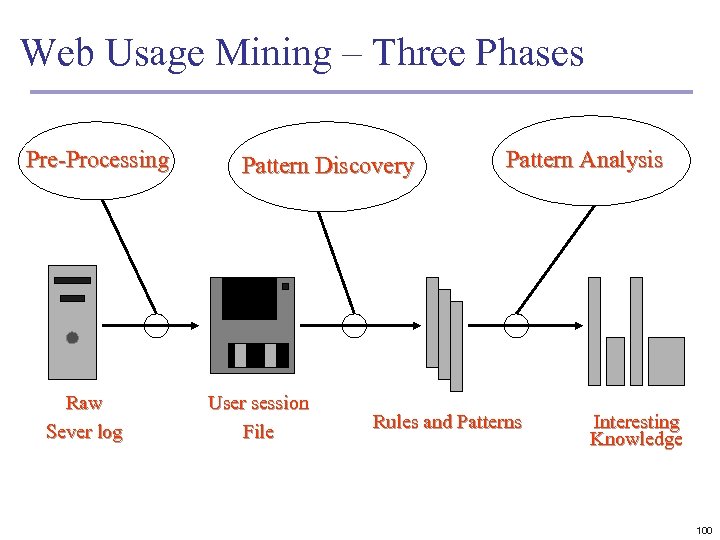 Web Usage Mining – Three Phases

Pre-Processing

Pattern Discovery

Pattern Analysis

Raw
Sever log

User session
File

Rules and Patterns

Interesting
Knowledge

100